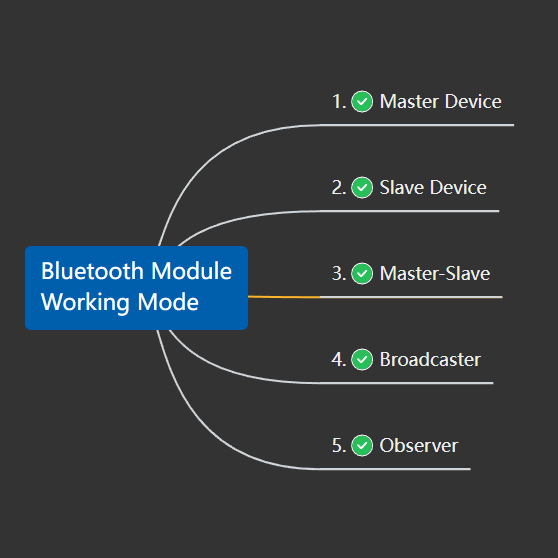 Bluetooth Module Working Mode

1. Master Device

2. Slave Device

3. Master-Slave

4. Broadcaster

5. Observer